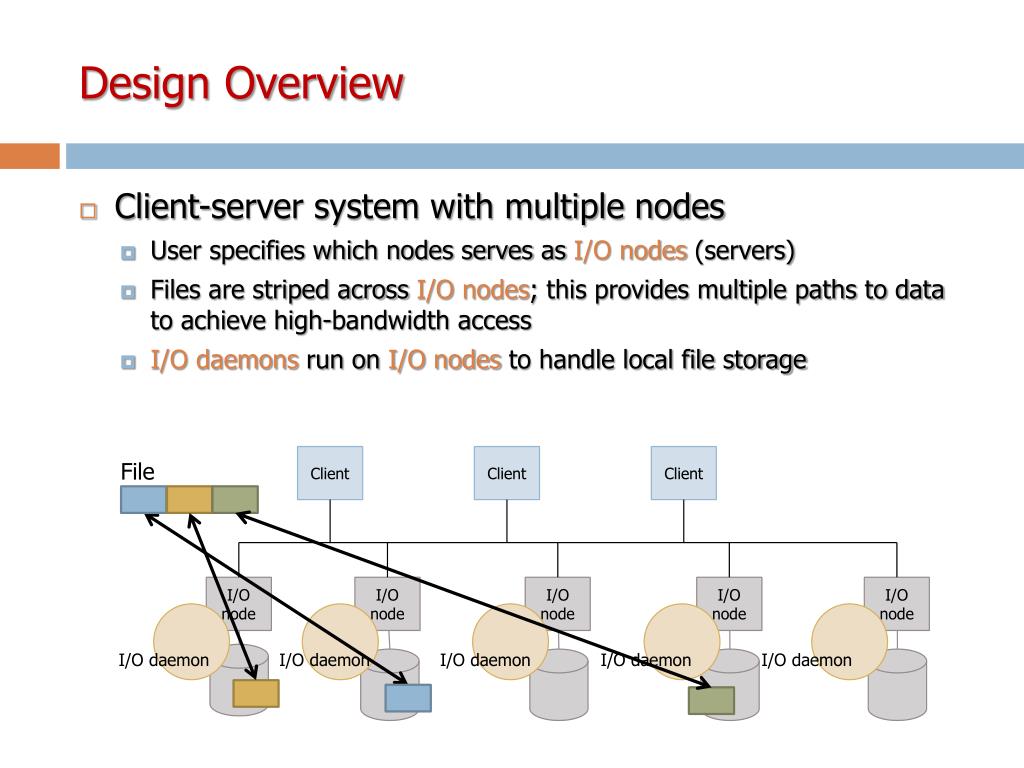 Design Overview

Client-server system with multiple nodes

User specifies which nodes serves as I/O nodes (servers)

Files are striped across I/O nodes; this provides multiple paths to data to achieve high-bandwidth access

I/O daemons run on I/O nodes to handle local file storage

File

Client

Client

Client

I/O node

I/O node

I/O node

I/O node

I/O node

I/O daemon

I/O daemon

I/O daemon

I/O daemon

I/O daemon